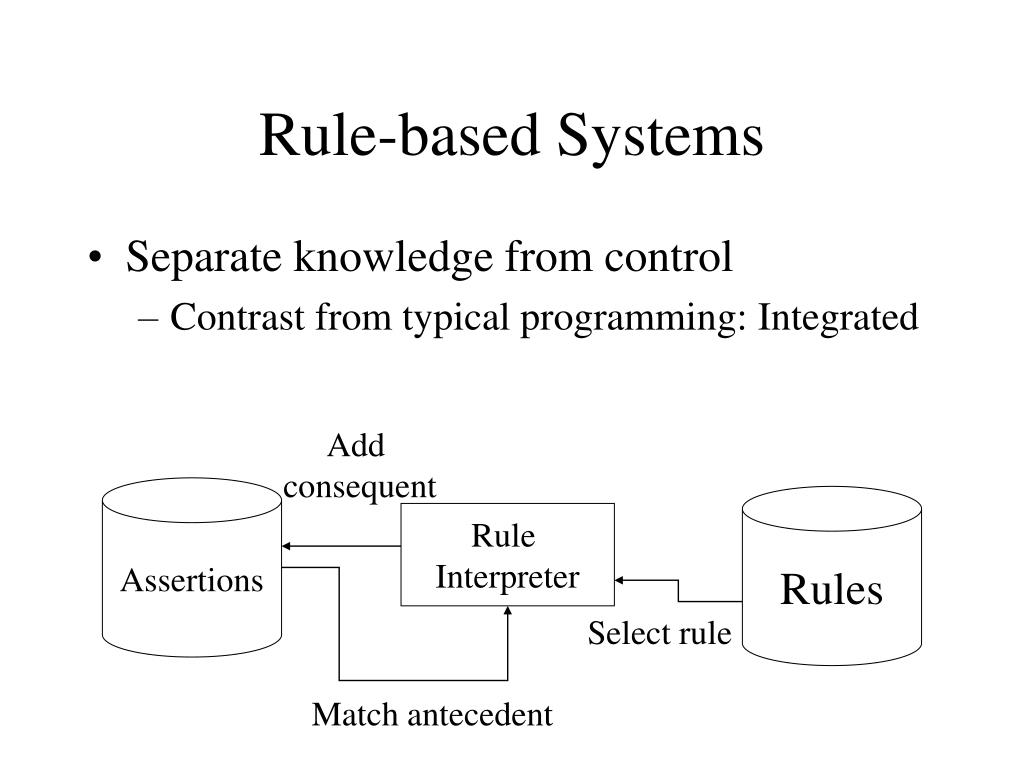 Rule-based Systems

• Separate knowledge from control
 – Contrast from typical programming: Integrated

Add consequent

Assertions

Rule Interpreter

Rules

Select rule

Match antecedent